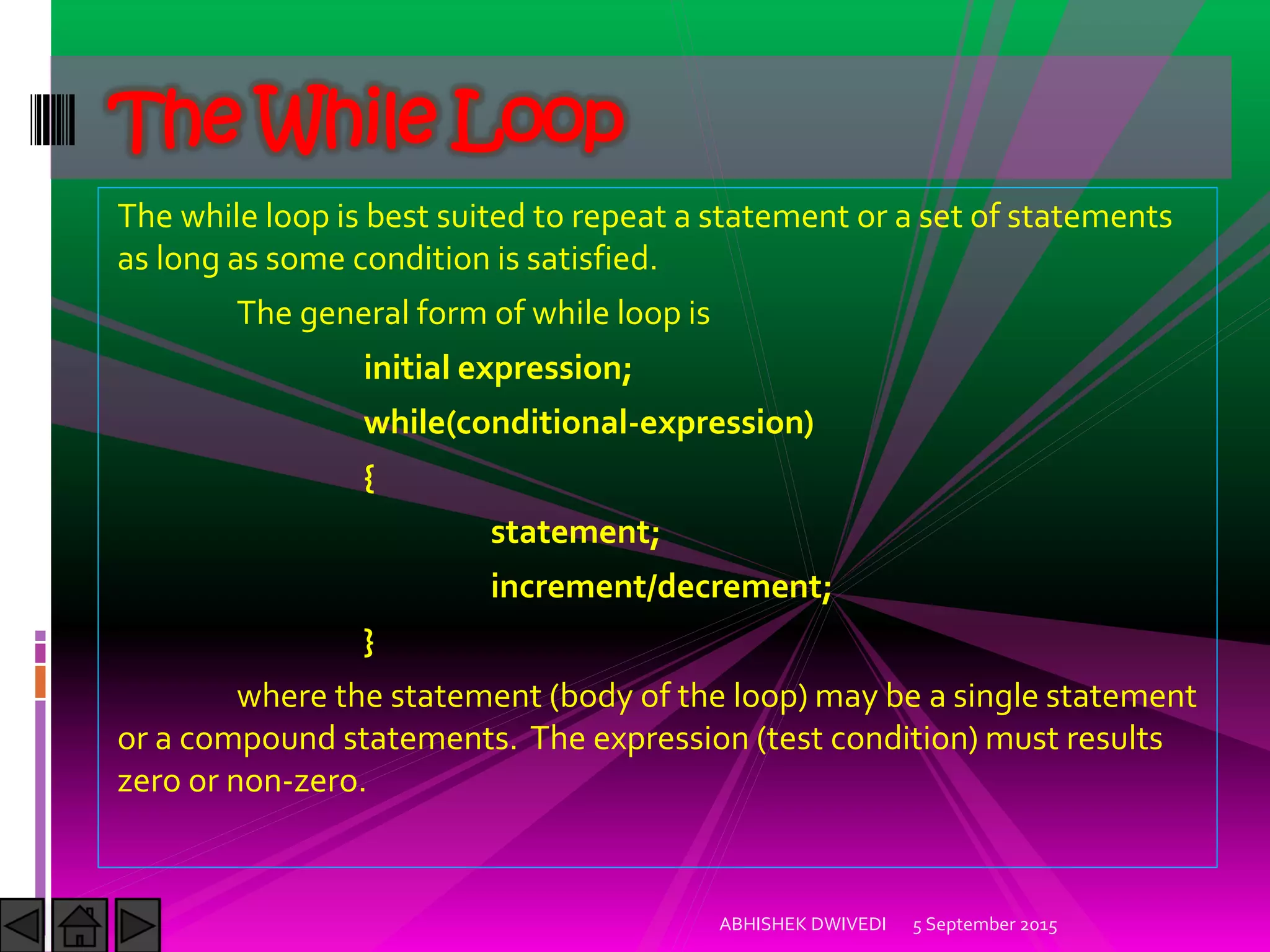 The While Loop

The while loop is best suited to repeat a statement or a set of statements as long as some condition is satisfied.

The general form of while loop is

initial expression;

while(conditional-expression)

{

statement;

increment/decrement;

}

where the statement (body of the loop) may be a single statement or a compound statements. The expression (test condition) must results zero or non-zero.

ABHISHEK DWIVEDI 5 September 2015